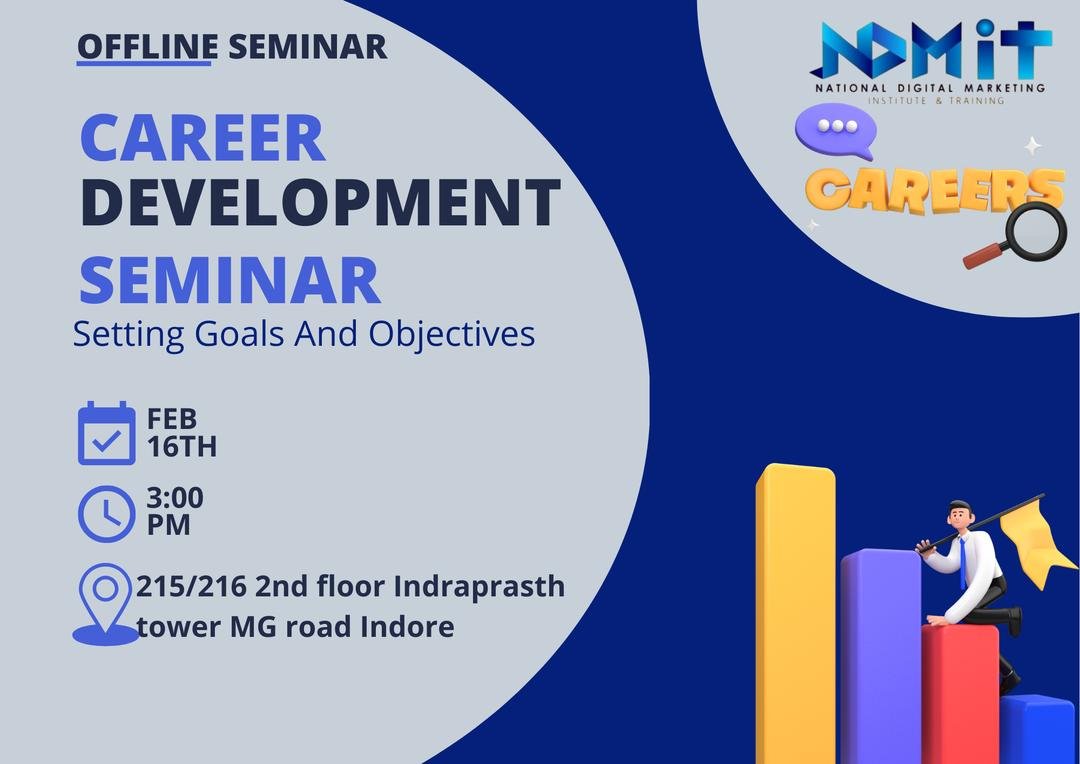 OFFLINE SEMINAR

CAREER DEVELOPMENT SEMINAR

Setting Goals And Objectives

FEB 16TH

3:00 PM

215/216 2nd floor Indraprasth tower MG road Indore

NDMIT
NATIONAL DIGITAL MARKETING
INSTITUTE & TRAINING

CAREERS